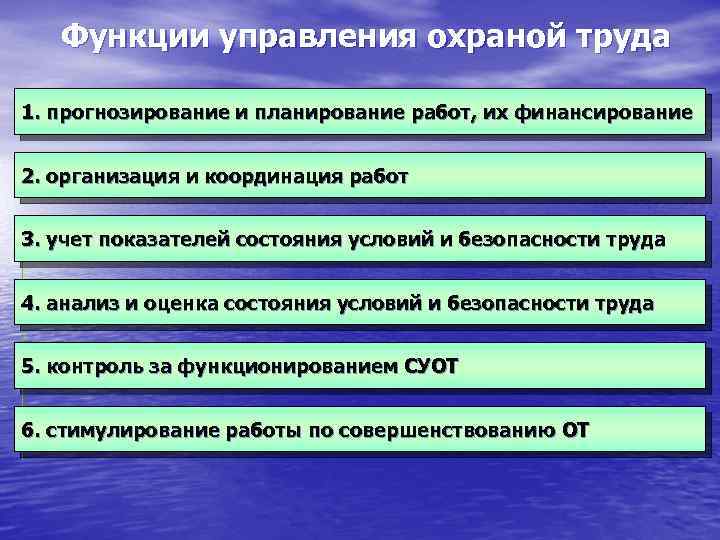 Функции управления охраной труда

1. прогнозирование и планирование работ, их финансирование

2. организация и координация работ

3. учет показателей состояния условий и безопасности труда

4. анализ и оценка состояния условий и безопасности труда

5. контроль за функционированием СУОТ

6. стимулирование работы по совершенствованию ОТ